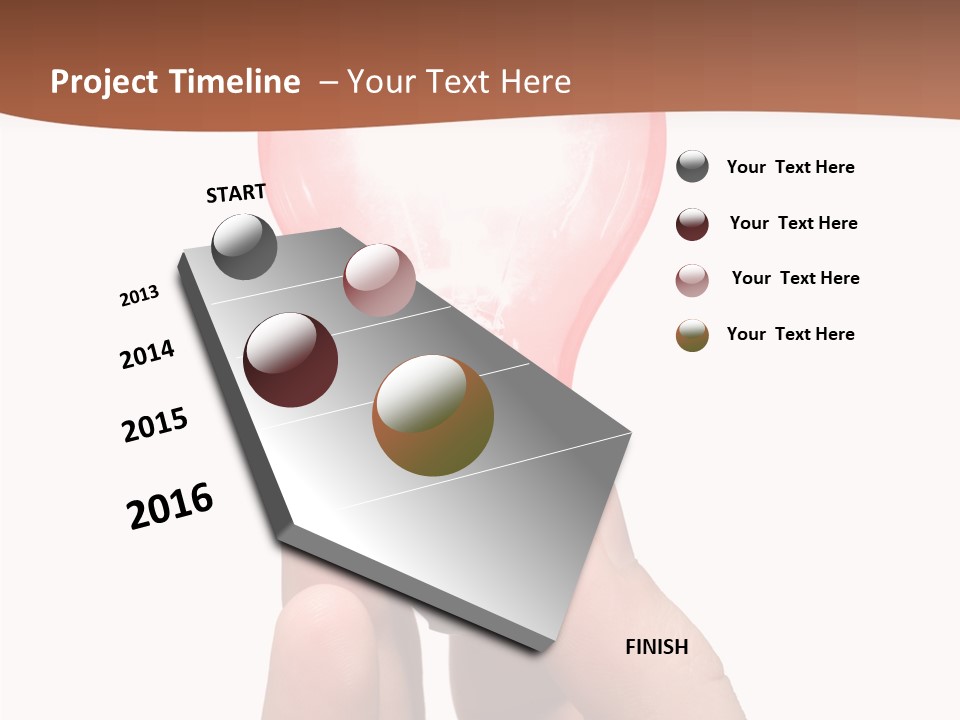 Project Timeline – Your Text Here

START

2013

2014

2015

2016

FINISH

Your Text Here

Your Text Here

Your Text Here

Your Text Here